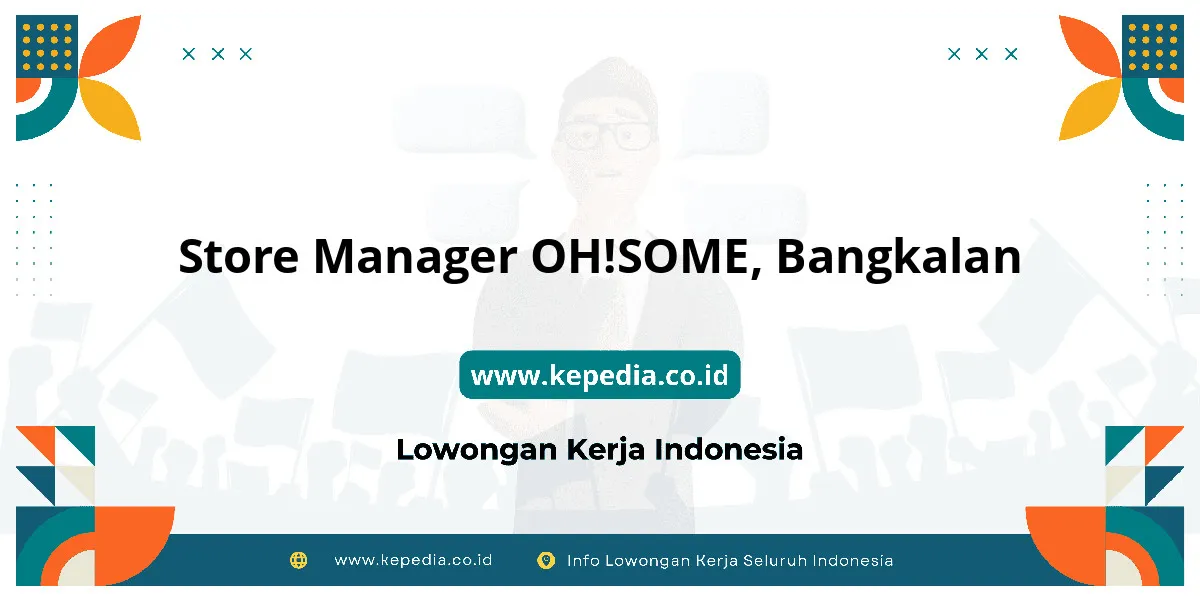 Store Manager OH!SOME, Bangkalan

www.kepedia.co.id

Lowongan Kerja Indonesia

www.kepedia.co.id

Info Lowongan Kerja Seluruh Indonesia